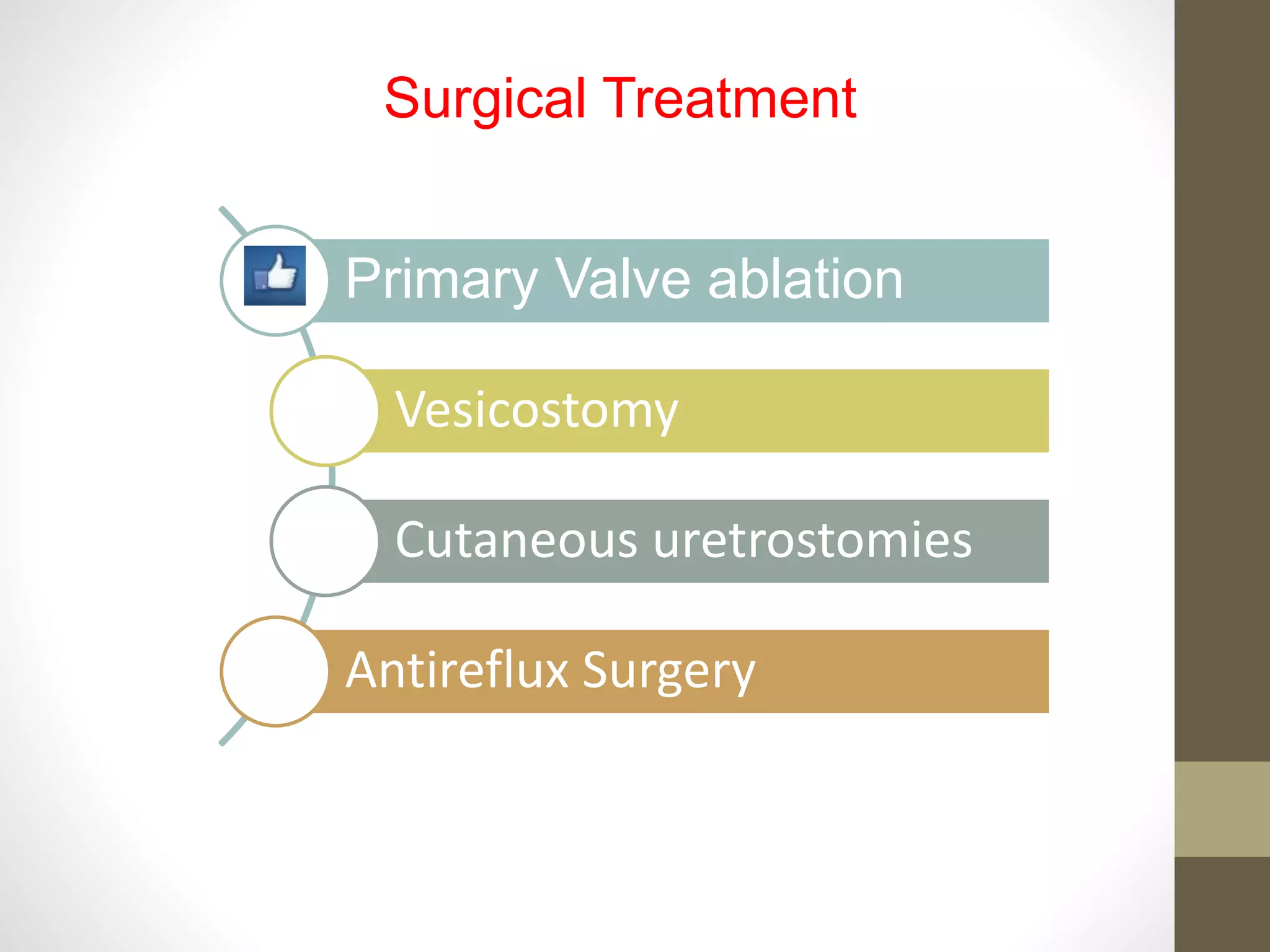 Surgical Treatment

Primary Valve ablation

Vesicostomy

Cutaneous uretrostomies

Antireflux Surgery